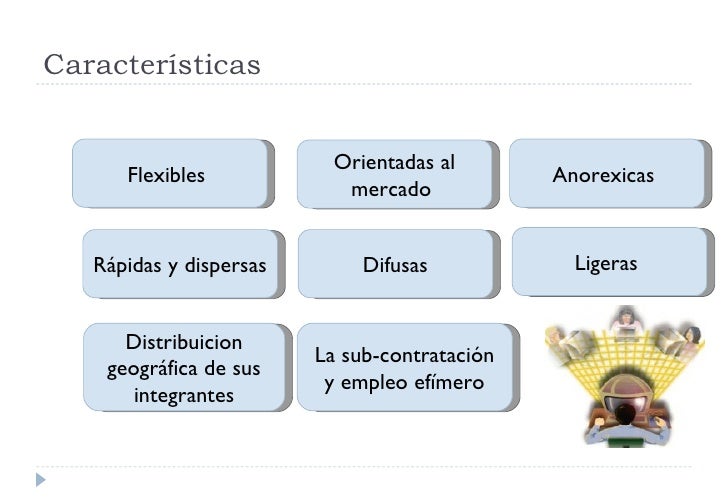 Características

Flexibles

Orientadas al mercado

Anorexicas

Rápidas y dispersas

Difusas

Ligeras

Distribuicion geográfica de sus integrantes

La sub-contratación y empleo efímero